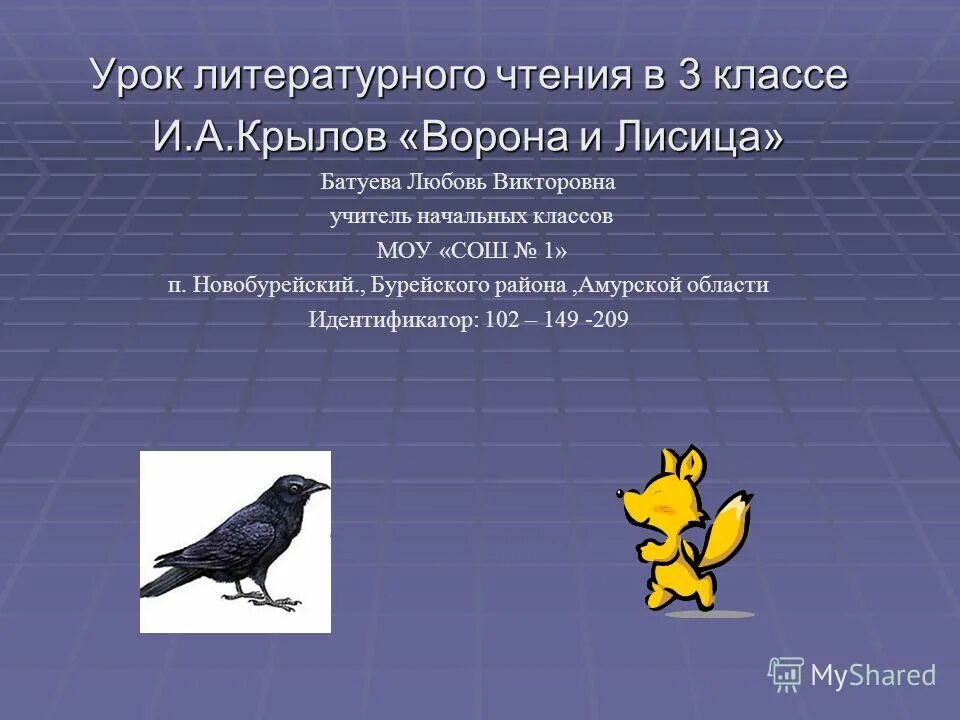 Урок литературного чтения в 3 классе
И.А.Крылов «Ворона и Лисица»

Батуева Любовь Викторовна
учитель начальных классов
МОУ «СОШ № 1»
п. Новобурейский., Бурейского района ,Амурской области
Идентификатор: 102 – 149 -209

MyShared